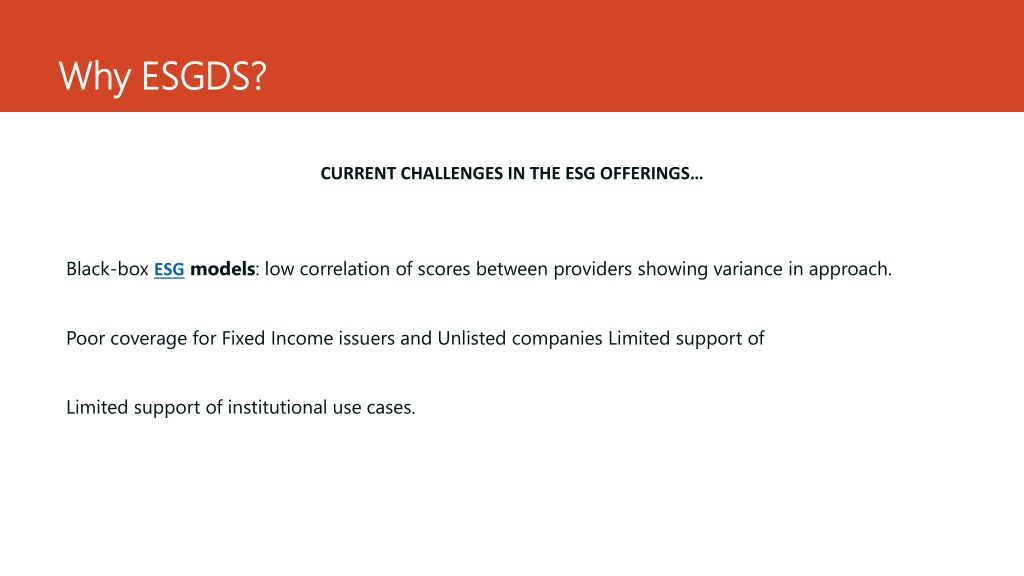 Why ESGDS?

CURRENT CHALLENGES IN THE ESG OFFERINGS…

Black-box ESG models: low correlation of scores between providers showing variance in approach.

Poor coverage for Fixed Income issuers and Unlisted companies Limited support of

Limited support of institutional use cases.